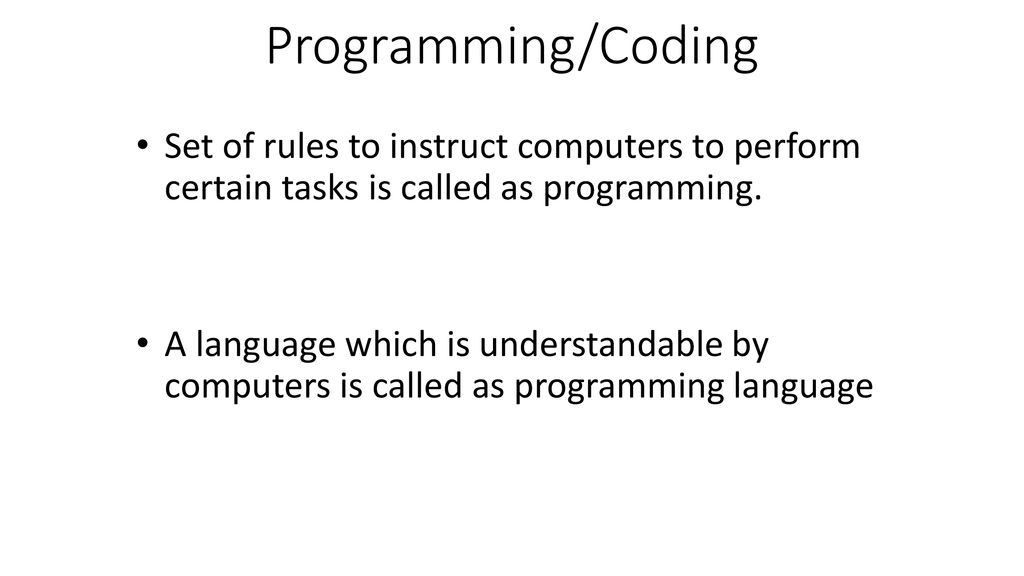 Programming/Coding

• Set of rules to instruct computers to perform certain tasks is called as programming.

• A language which is understandable by computers is called as programming language